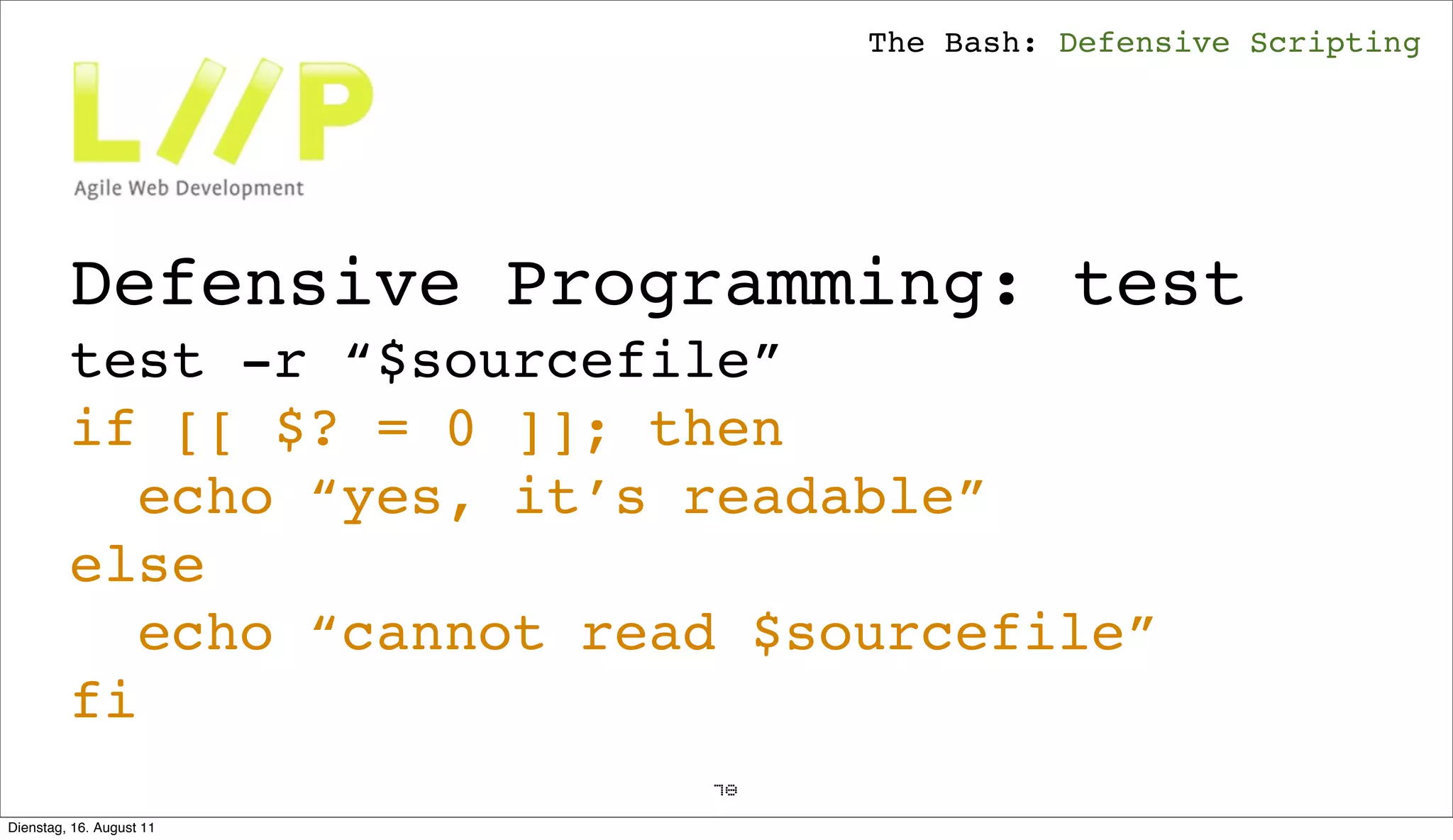 The Bash: Defensive Scripting

L//P
Agile Web Development

Defensive Programming: test

test -r “$sourcefile”
if [[ $? = 0 ]]; then
  echo “yes, it’s readable”
else
  echo “cannot read $sourcefile”
fi

70

Dienstag, 16. August 11